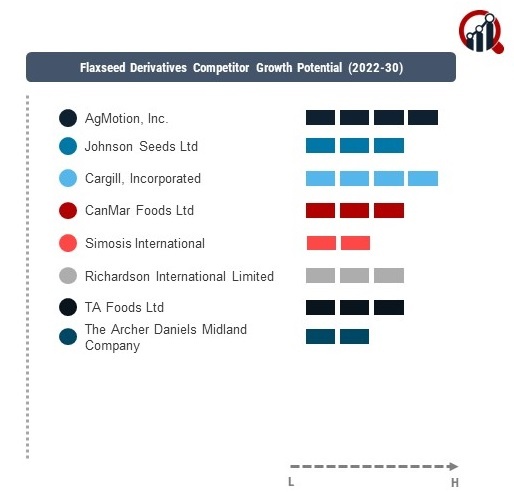 Flaxseed Derivatives Competitor Growth Potential (2022-30)

AgMotion, Inc.

Johnson Seeds Ltd

Cargill, Incorporated

CanMar Foods Ltd

Simosis International

Richardson International Limited

TA Foods Ltd

The Archer Daniels Midland Company

L

H